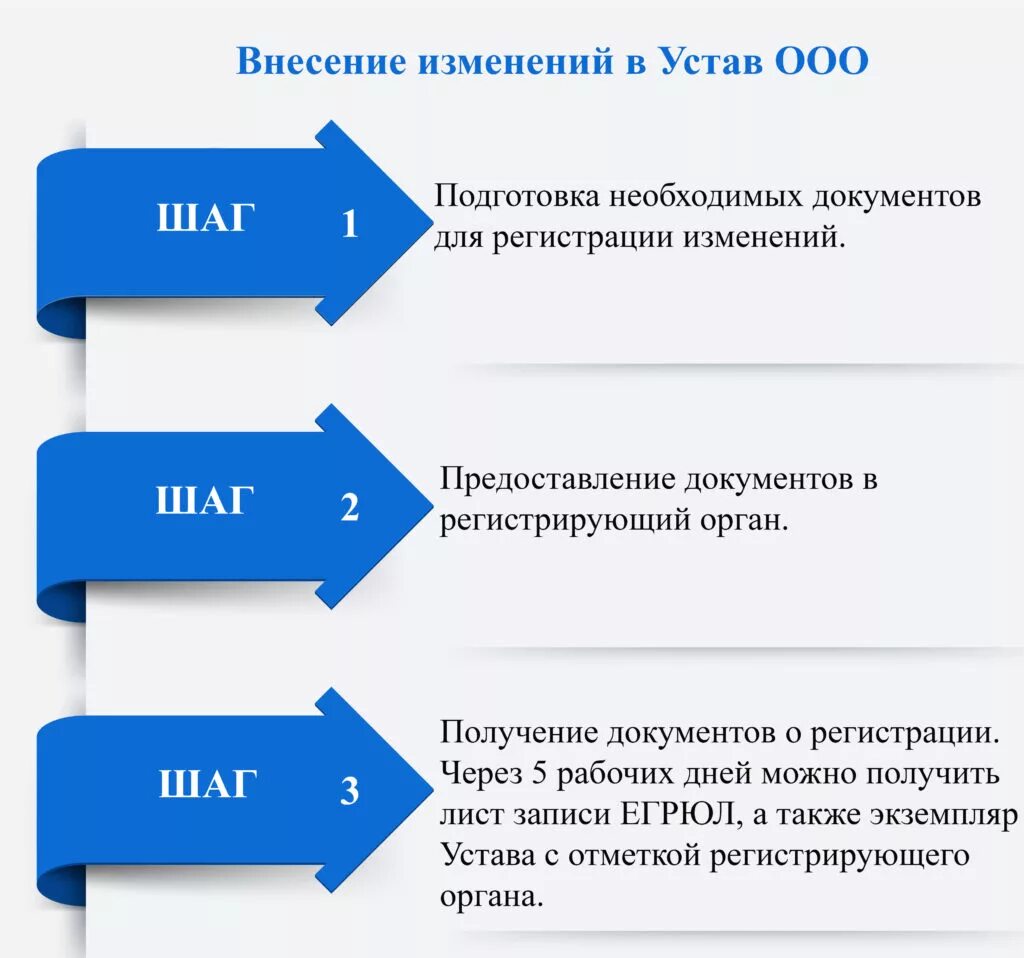 Внесение изменений в Устав ООО

ШАГ 1

Подготовка необходимых документов для регистрации изменений.

ШАГ 2

Предоставление документов в регистрирующий орган.

ШАГ 3

Получение документов о регистрации. Через 5 рабочих дней можно получить лист записи ЕГРЮЛ, а также экземпляр Устава с отметкой регистрирующего органа.